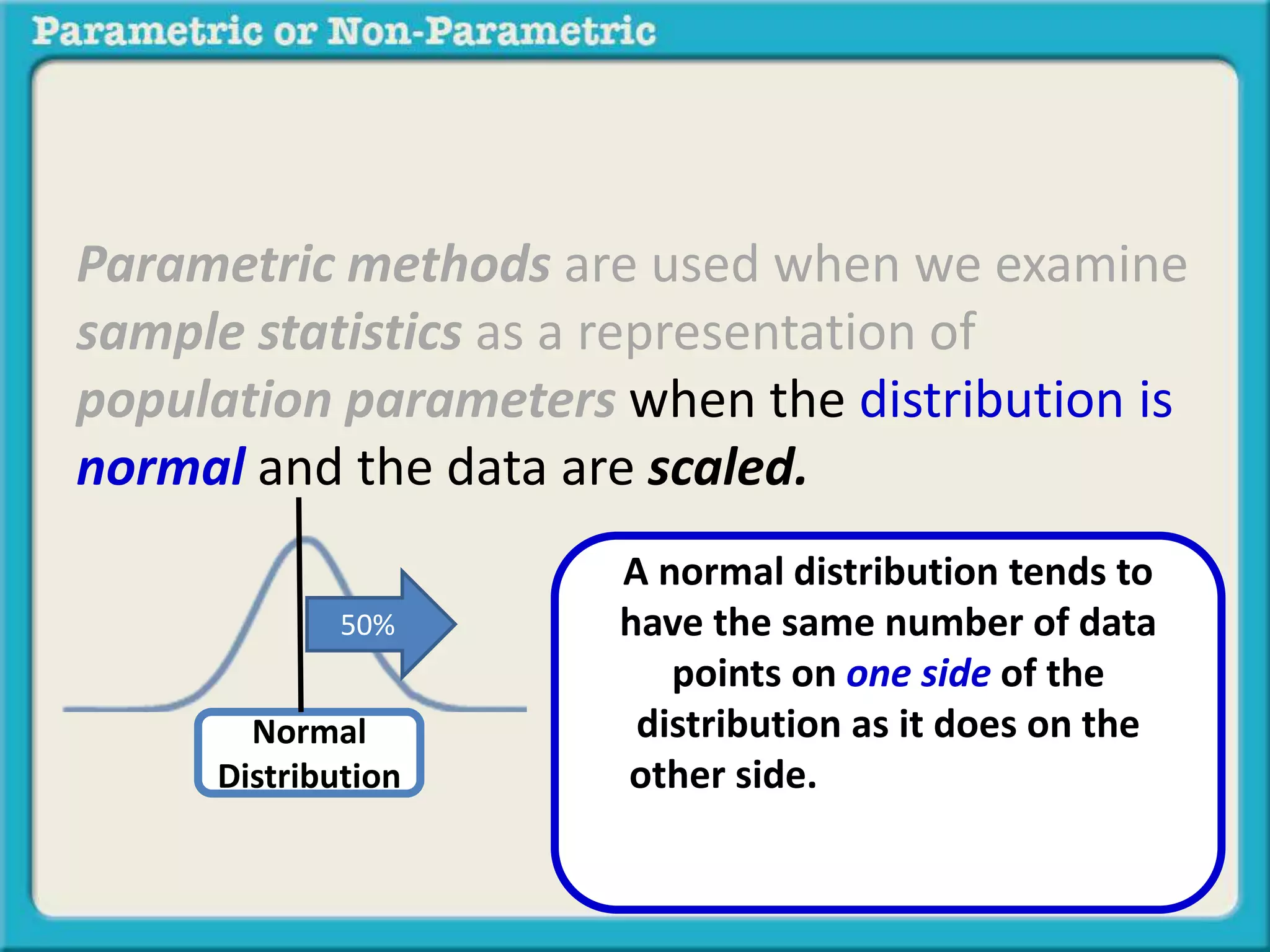 Parametric or Non-Parametric

Parametric methods are used when we examine sample statistics as a representation of population parameters when the distribution is normal and the data are scaled.

50%

Normal Distribution

A normal distribution tends to have the same number of data points on one side of the distribution as it does on the other side.